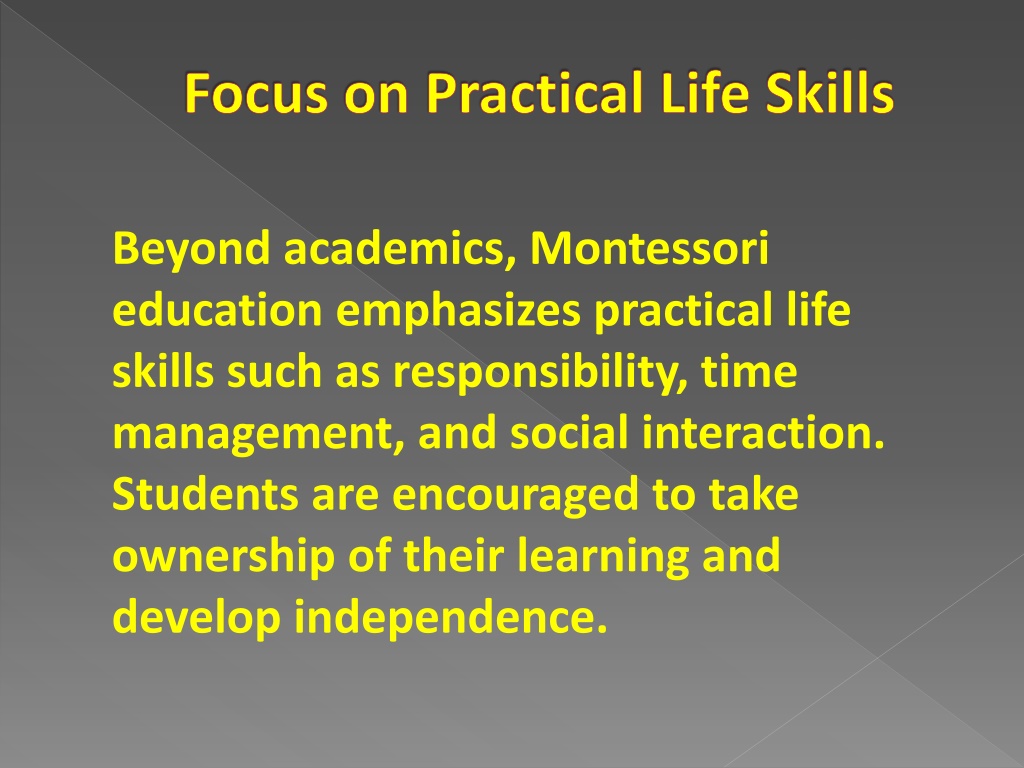 Focus on Practical Life Skills

Beyond academics, Montessori education emphasizes practical life skills such as responsibility, time management, and social interaction. Students are encouraged to take ownership of their learning and develop independence.